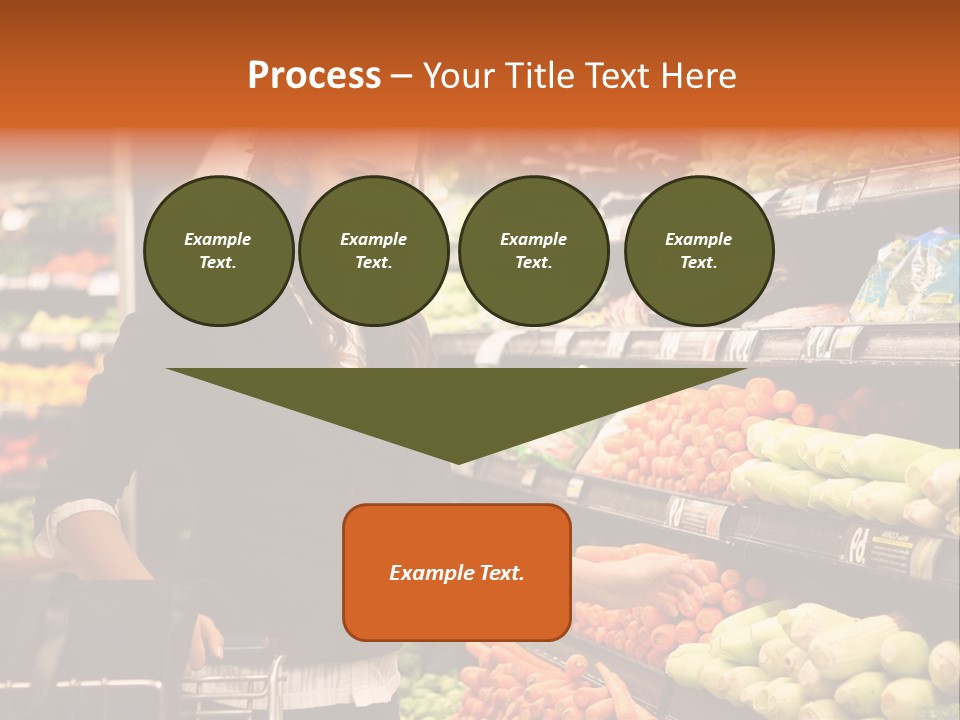 Process – Your Title Text Here

Example Text.

Example Text.

Example Text.

Example Text.

Example Text.